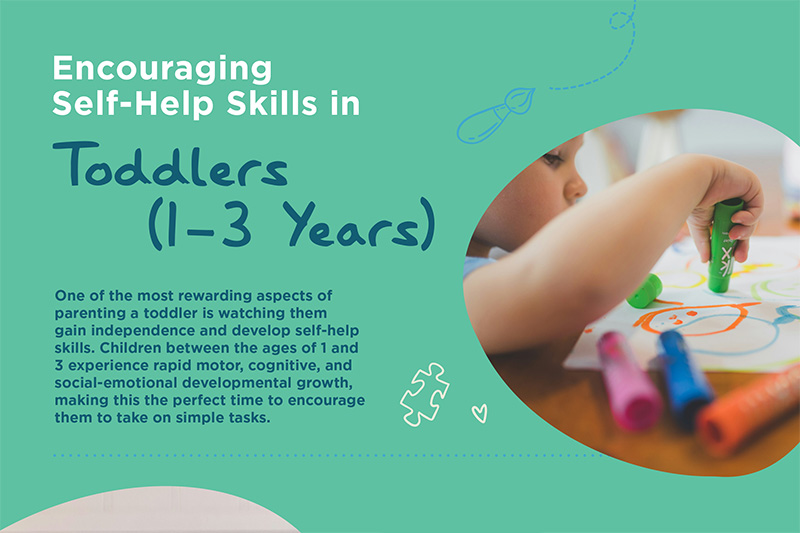 Encouraging Self-Help Skills in

Toddlers (1-3 Years)

One of the most rewarding aspects of parenting a toddler is watching them gain independence and develop self-help skills. Children between the ages of 1 and 3 experience rapid motor, cognitive, and social-emotional developmental growth, making this the perfect time to encourage them to take on simple tasks.